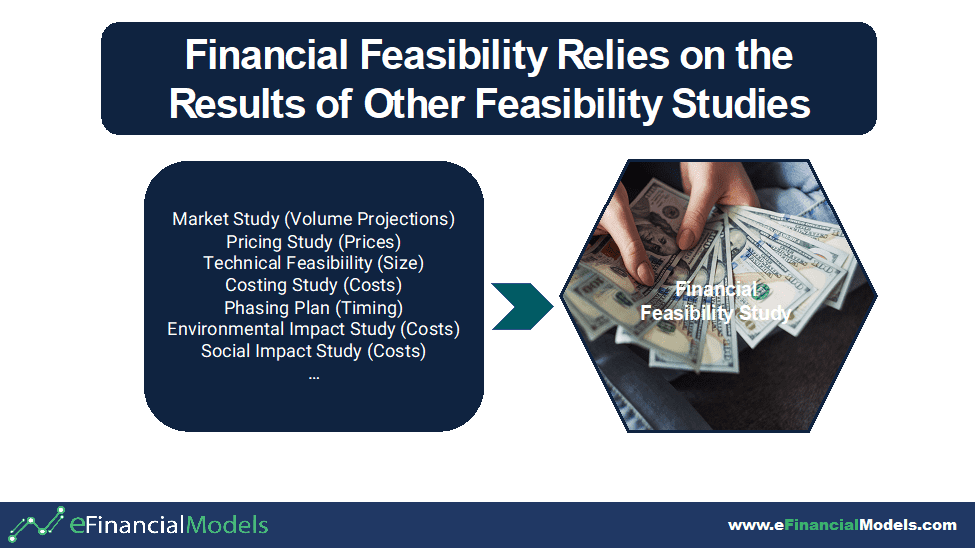 Financial Feasibility Relies on the Results of Other Feasibility Studies

Market Study (Volume Projections)
Pricing Study (Prices)
Technical Feasibility (Size)
Costing Study (Costs)
Phasing Plan (Timing)
Environmental Impact Study (Costs)
Social Impact Study (Costs)
...

Financial Feasibility Study

eFinancialModels

www.eFinancialModels.com